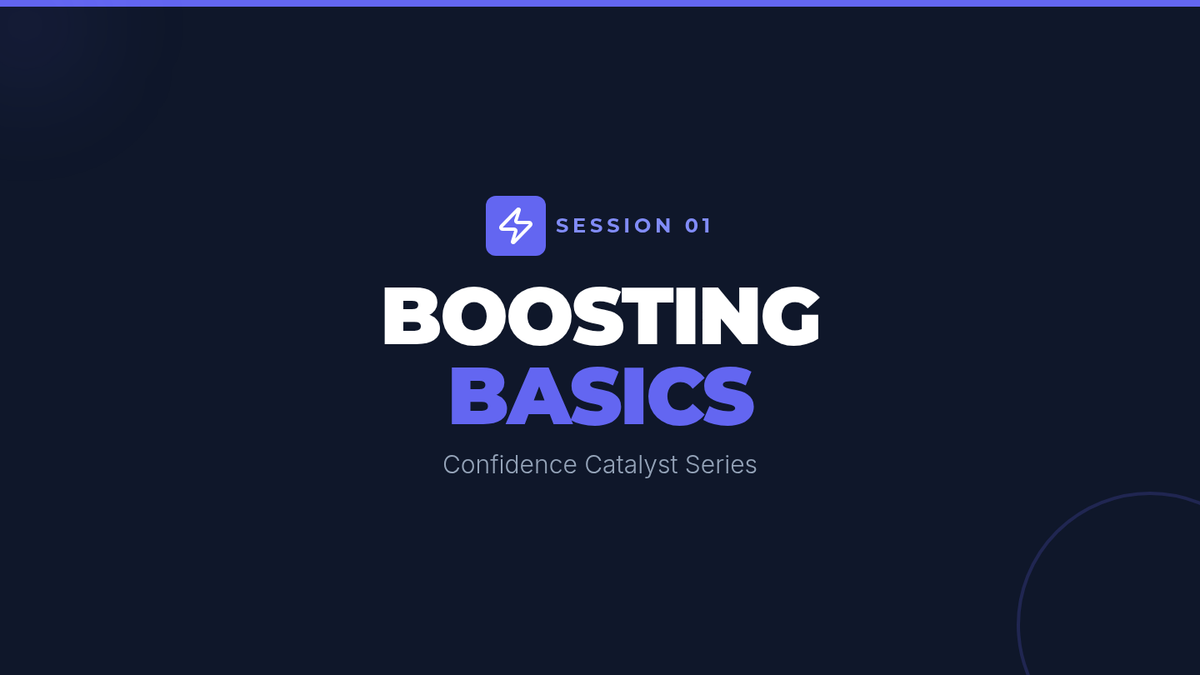 SESSION 01

BOOSTING BASICS

Confidence Catalyst Series